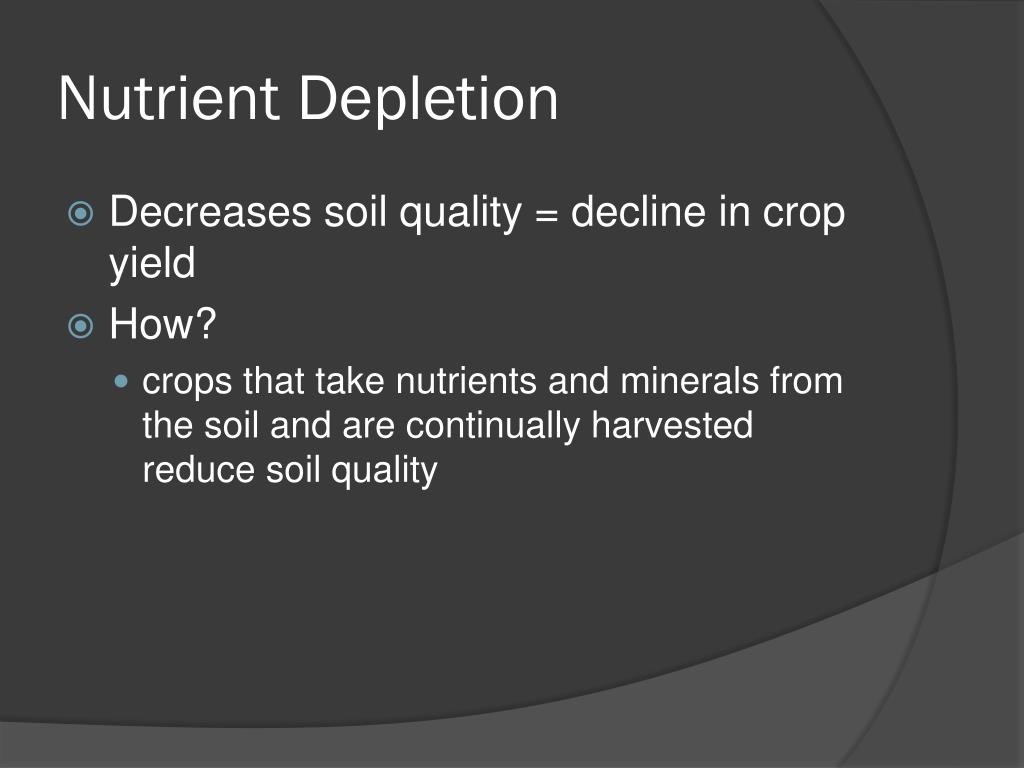 Nutrient Depletion

Decreases soil quality = decline in crop yield

How?

crops that take nutrients and minerals from the soil and are continually harvested reduce soil quality